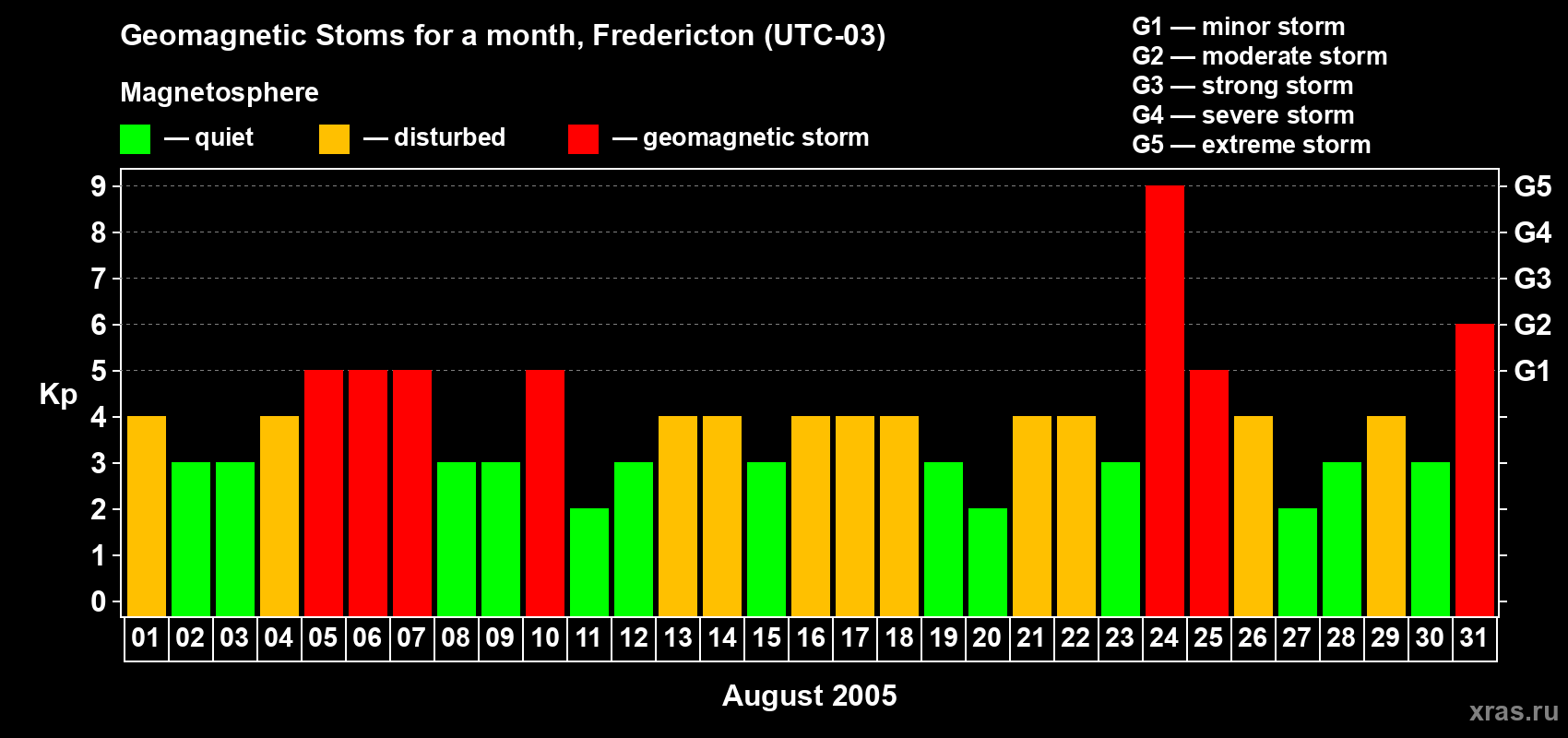 Geomagnetic Stoms for a month, Fredericton (UTC-03)

Magnetosphere

— quiet — disturbed — geomagnetic storm

G1 — minor storm
G2 — moderate storm
G3 — strong storm
G4 — severe storm
G5 — extreme storm

Kp

9
8
7
6
5
4
3
2
1
0

G5
G4
G3
G2
G1

01 02 03 04 05 06 07 08 09 10 11 12 13 14 15 16 17 18 19 20 21 22 23 24 25 26 27 28 29 30 31

August 2005

xras.ru